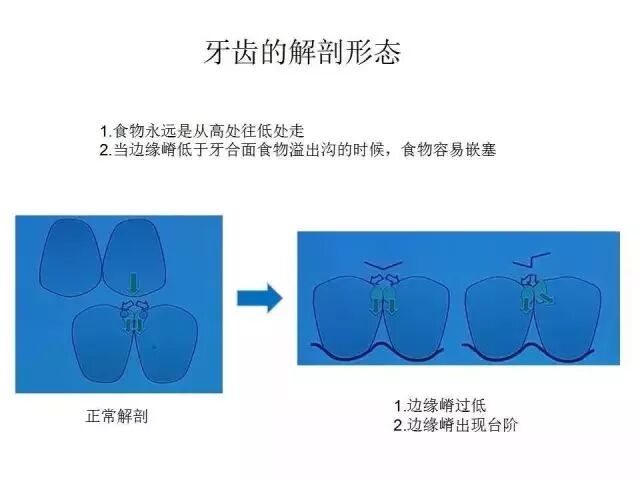 牙齿的解剖形态

1.食物永远是从高处往低处走
2.当边缘嵴低于牙合面食物溢出沟的时候，食物容易嵌塞

正常解剖

1.边缘嵴过低
2.边缘嵴出现台阶